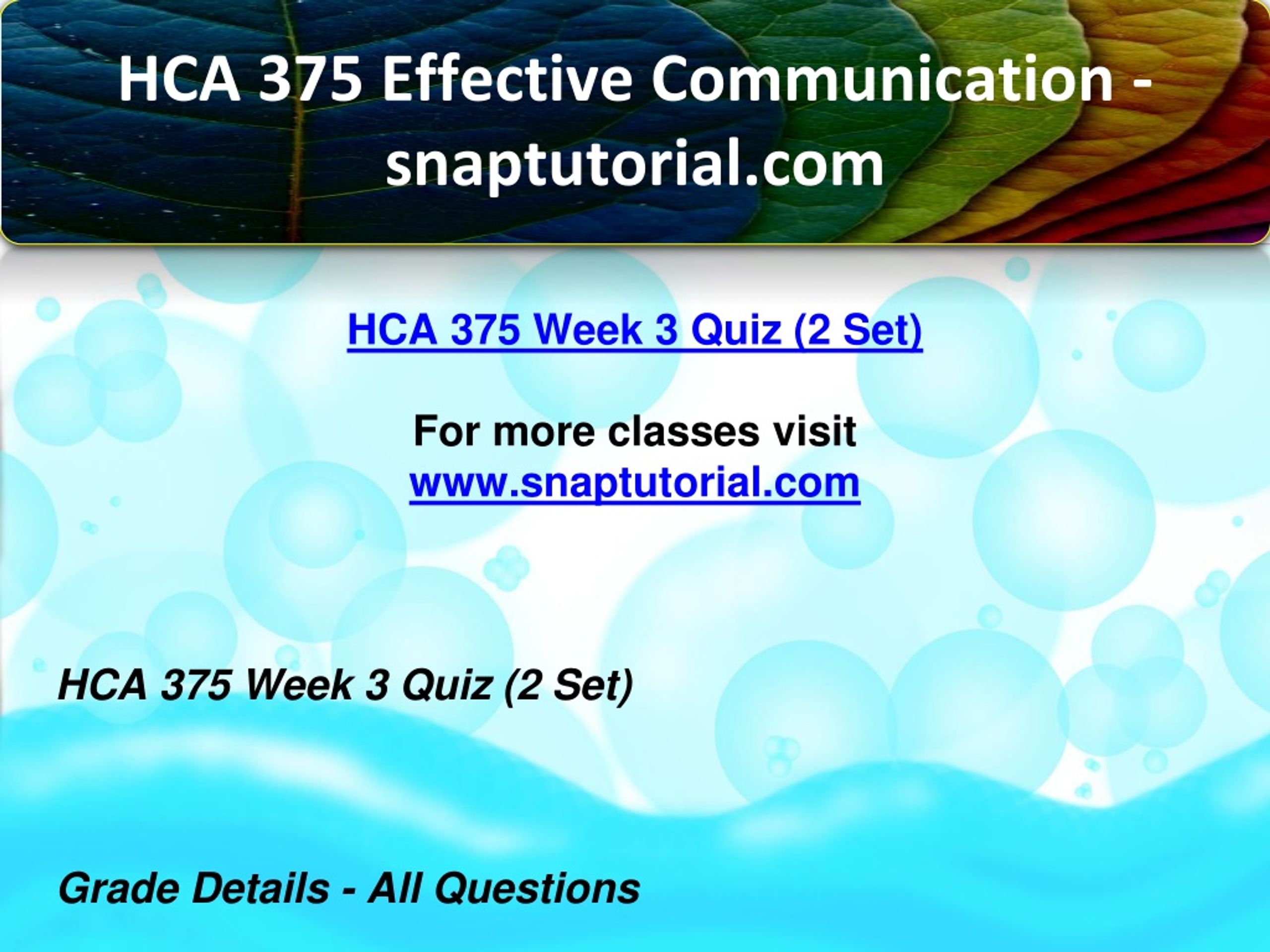 HCA 375 Effective Communication - snaptutorial.com

HCA 375 Week 3 Quiz (2 Set)

For more classes visit
www.snaptutorial.com

HCA 375 Week 3 Quiz (2 Set)

Grade Details - All Questions